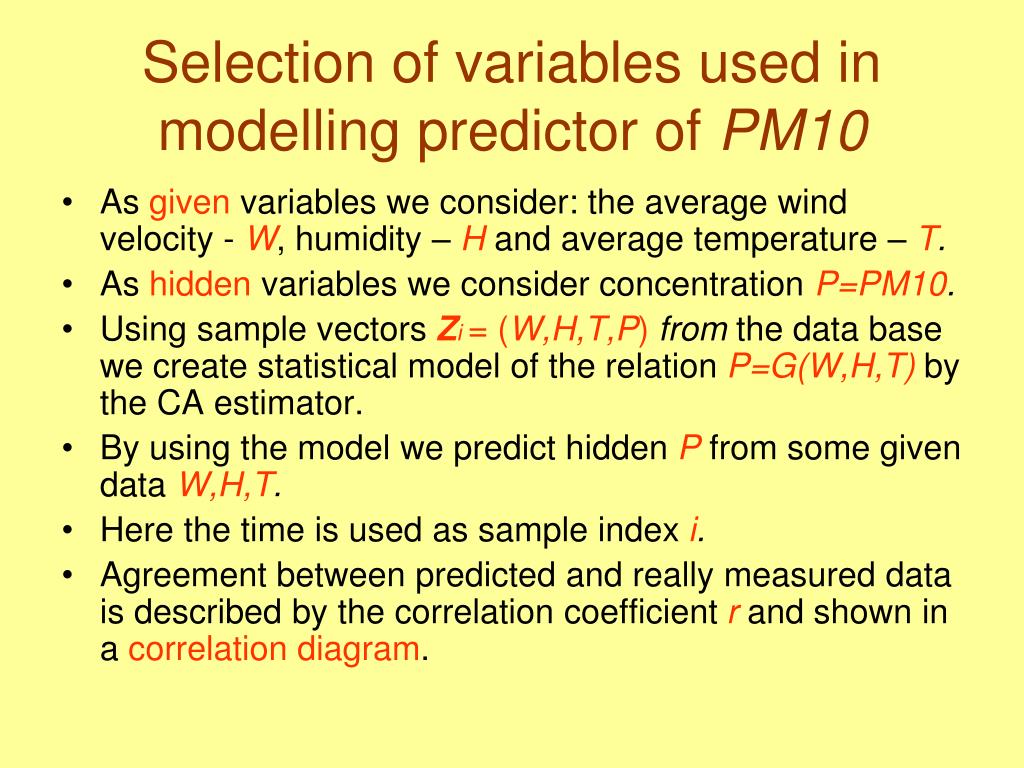 Selection of variables used in modelling predictor of PM10

• As given variables we consider: the average wind velocity - W, humidity – H and average temperature – T.
• As hidden variables we consider concentration P=PM10.
• Using sample vectors $Z_i = (W,H,T,P)$ from the data base we create statistical model of the relation P=G(W,H,T) by the CA estimator.
• By using the model we predict hidden P from some given data W,H,T.
• Here the time is used as sample index i.
• Agreement between predicted and really measured data is described by the correlation coefficient r and shown in a correlation diagram.